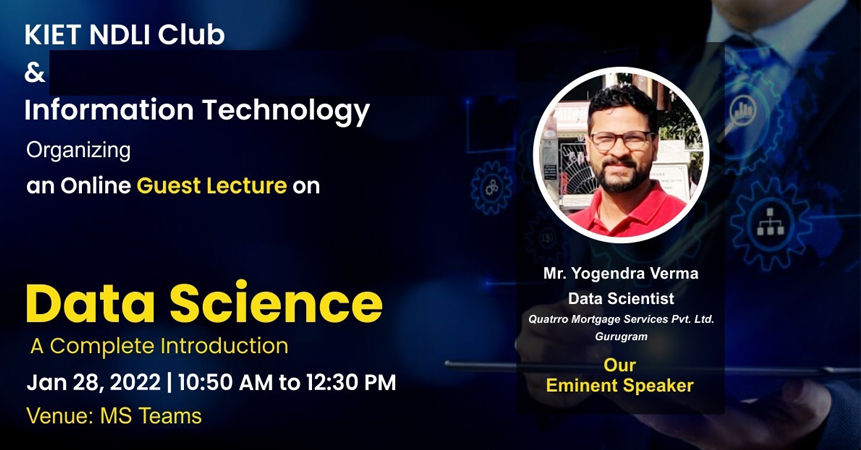 KIET NDLI Club
&
Information Technology
Organizing
an Online Guest Lecture on

Data Science
A Complete Introduction
Jan 28, 2022 | 10:50 AM to 12:30 PM
Venue: MS Teams

Mr. Yogendra Verma
Data Scientist
Quatrro Mortgage Services Pvt. Ltd.
Gurugram

Our
Eminent Speaker